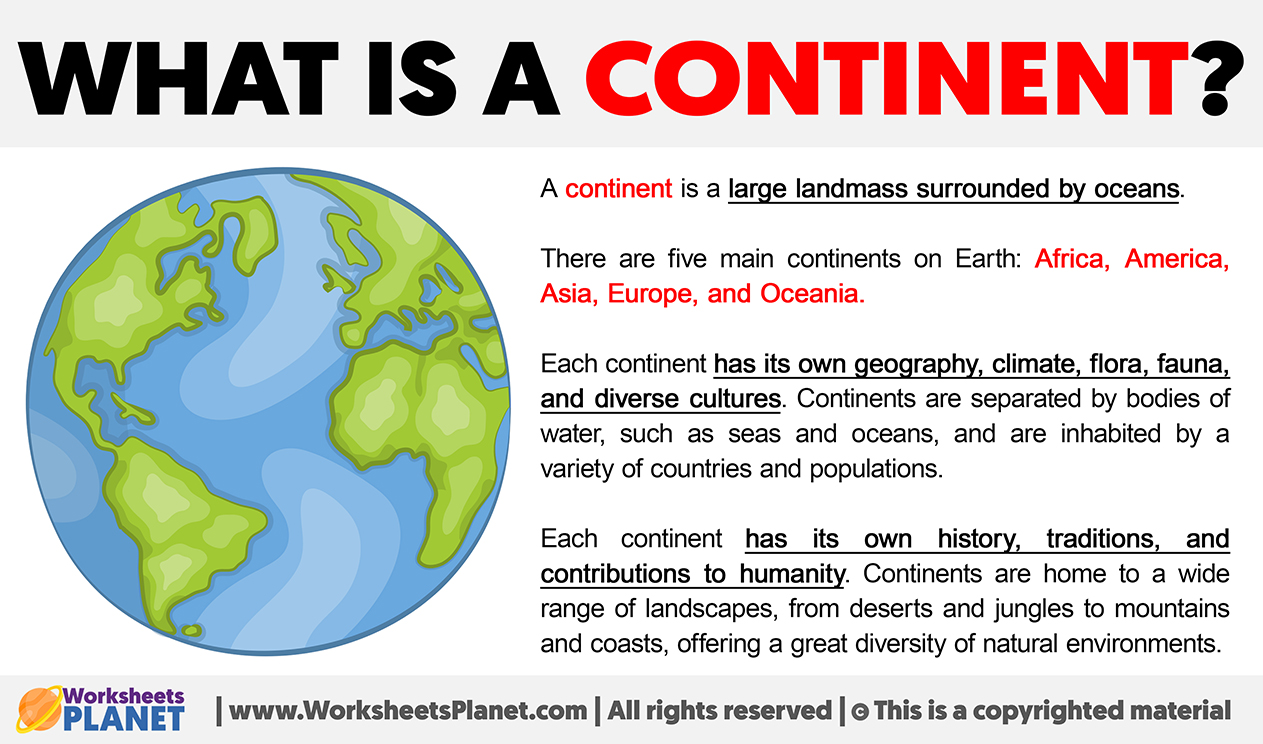 WHAT IS A CONTINENT?

A continent is a large landmass surrounded by oceans.

There are five main continents on Earth: Africa, America, Asia, Europe, and Oceania.

Each continent has its own geography, climate, flora, fauna, and diverse cultures. Continents are separated by bodies of water, such as seas and oceans, and are inhabited by a variety of countries and populations.

Each continent has its own history, traditions, and contributions to humanity. Continents are home to a wide range of landscapes, from deserts and jungles to mountains and coasts, offering a great diversity of natural environments.

Worksheets PLANET | www.WorksheetsPlanet.com | All rights reserved | © This is a copyrighted material